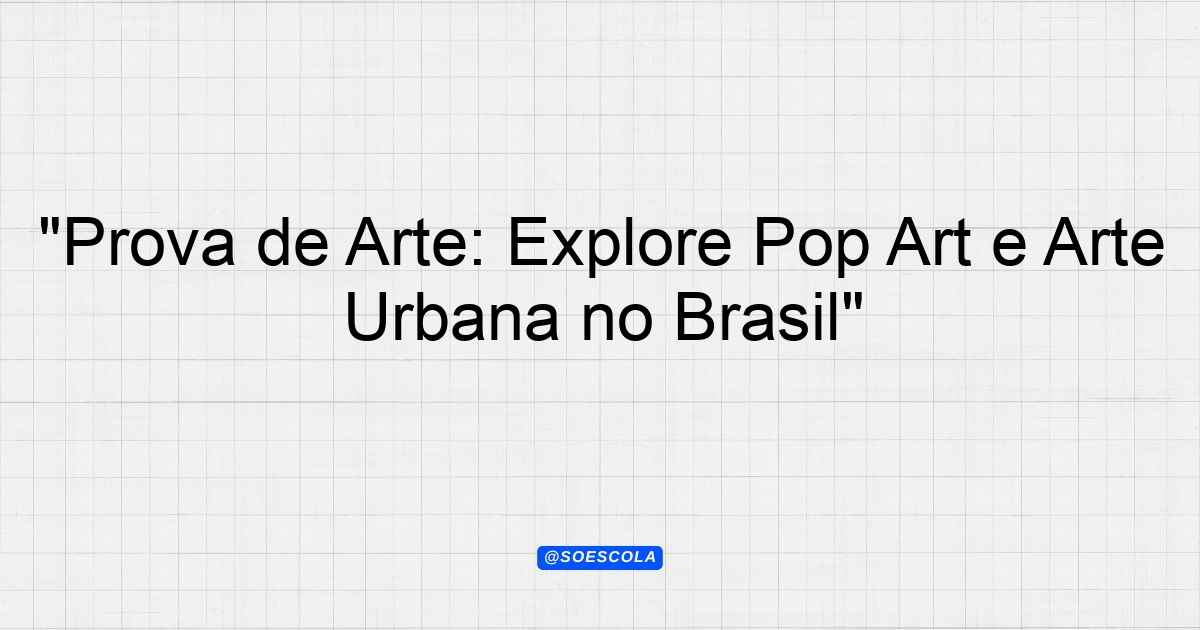 "Prova de Arte: Explore Pop Art e Arte Urbana no Brasil"

@SOESCOLA